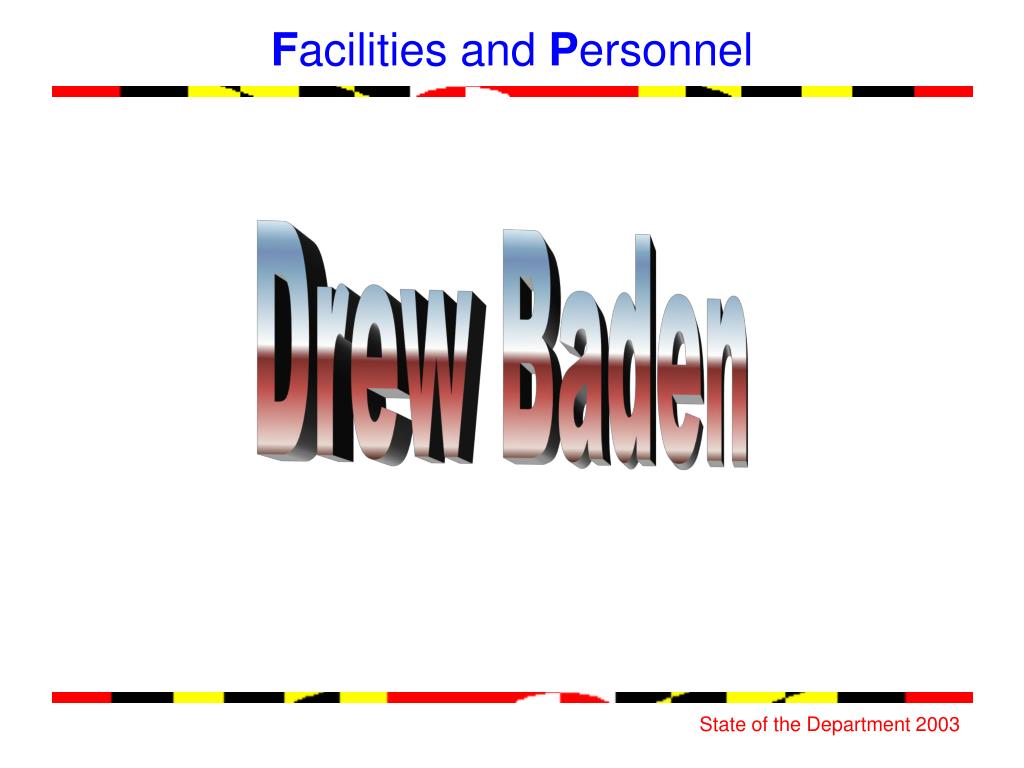 Facilities and Personnel

Drew Baden

State of the Department 2003